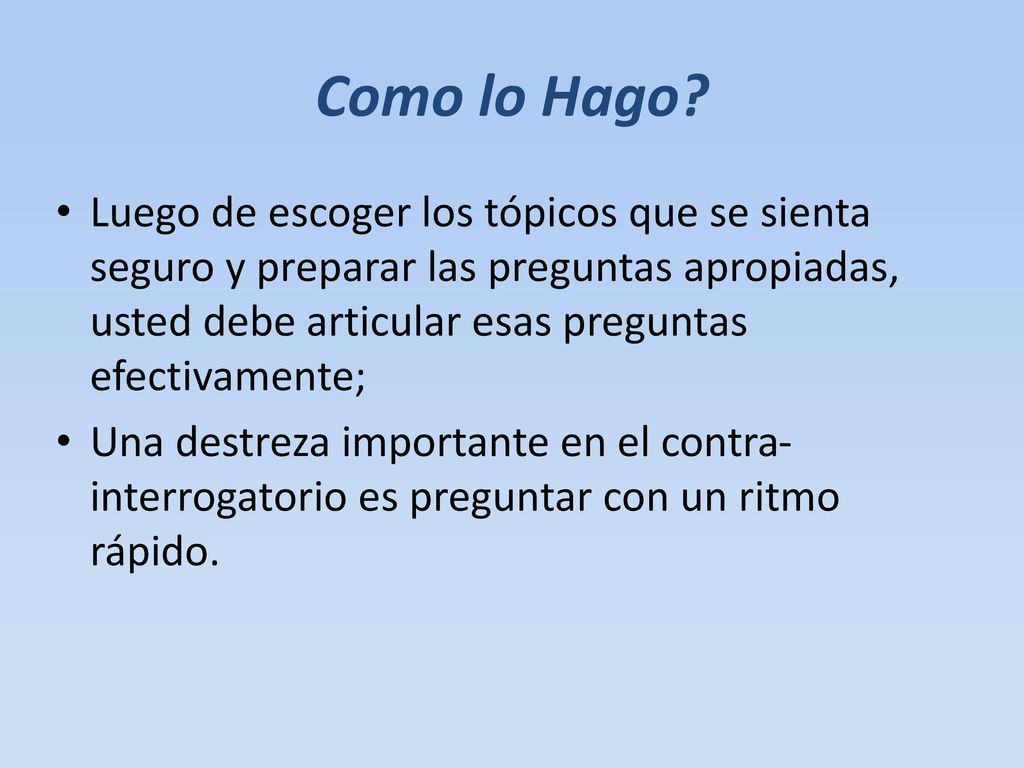 Como lo Hago?

• Luego de escoger los tópicos que se sienta seguro y preparar las preguntas apropiadas, usted debe articular esas preguntas efectivamente;

• Una destreza importante en el contra-interrogatorio es preguntar con un ritmo rápido.